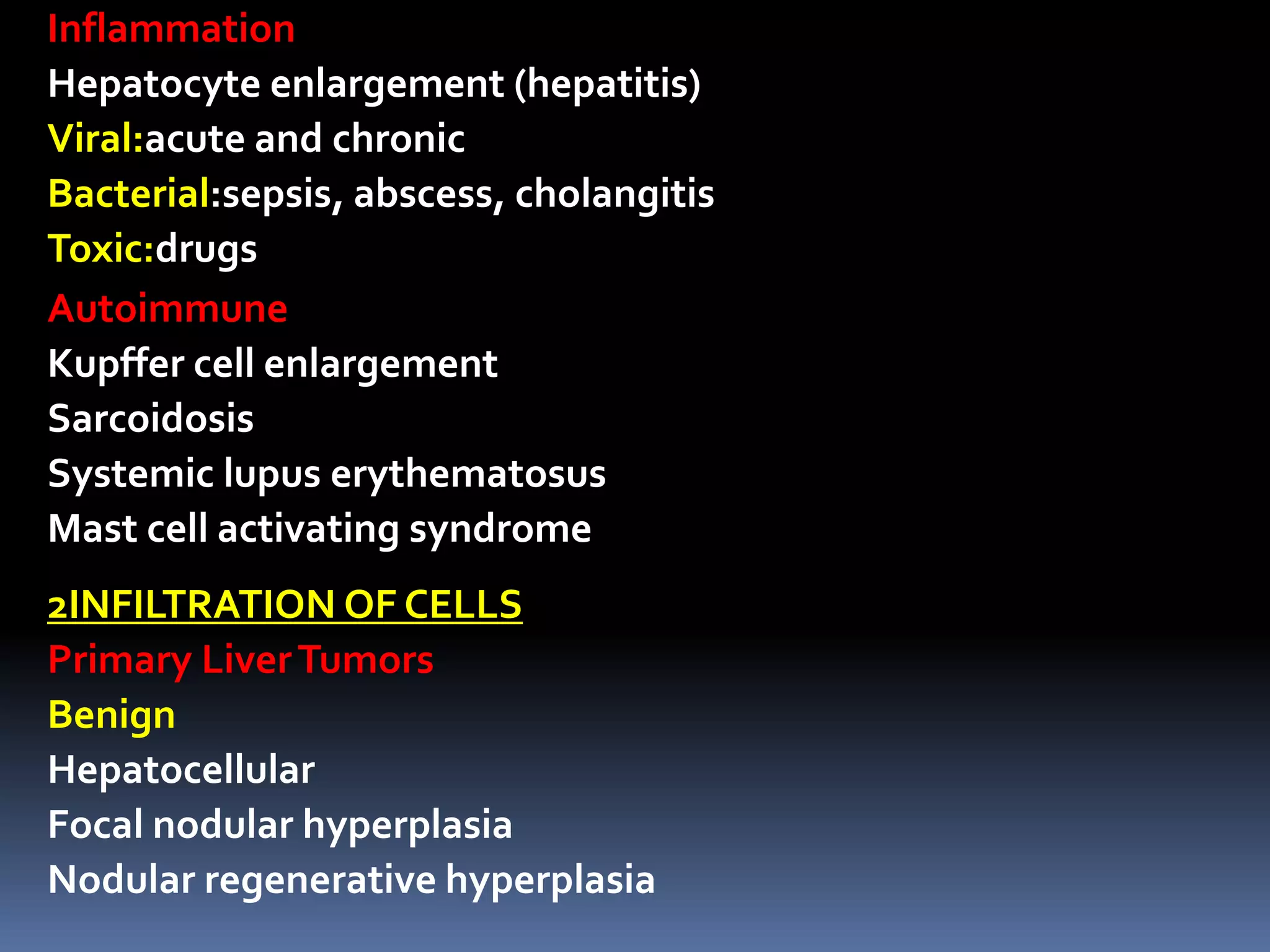 Inflammation
Hepatocyte enlargement (hepatitis)
Viral:acute and chronic
Bacterial:sepsis, abscess, cholangitis
Toxic:drugs
Autoimmune
Kupffer cell enlargement
Sarcoidosis
Systemic lupus erythematosus
Mast cell activating syndrome

2INFILTRATION OF CELLS
Primary Liver Tumors
Benign
Hepatocellular
Focal nodular hyperplasia
Nodular regenerative hyperplasia